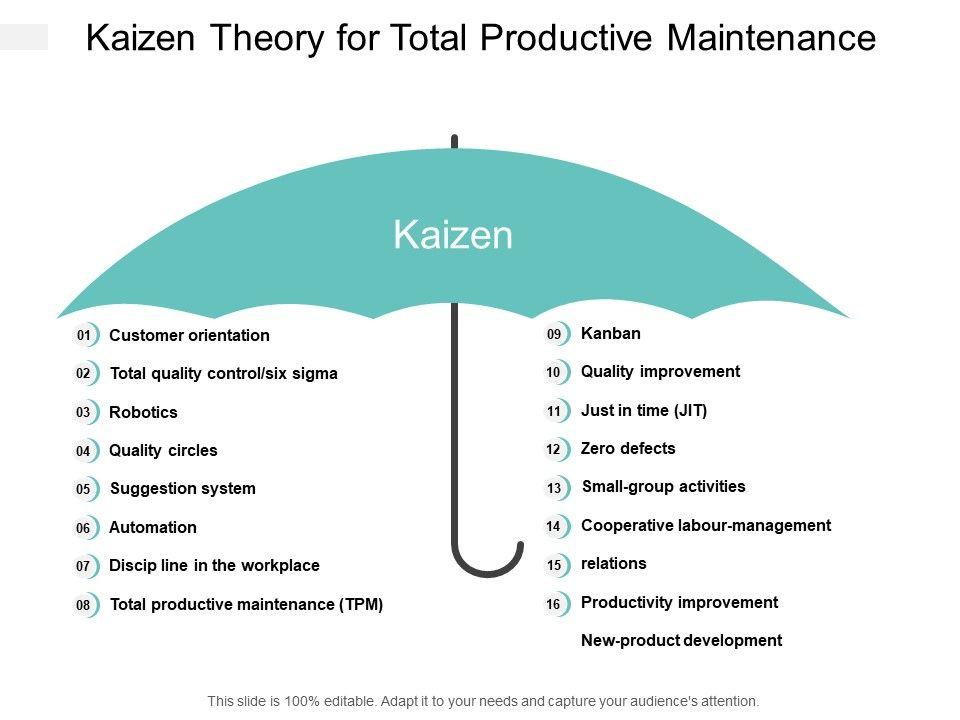 Kaizen Theory for Total Productive Maintenance

Kaizen

01 Customer orientation
02 Total quality control/six sigma
03 Robotics
04 Quality circles
05 Suggestion system
06 Automation
07 Discip line in the workplace
08 Total productive maintenance (TPM)

09 Kanban
10 Quality improvement
11 Just in time (JIT)
12 Zero defects
13 Small-group activities
14 Cooperative labour-management
15 relations
16 Productivity improvement
New-product development

This slide is 100% editable. Adapt it to your needs and capture your audience's attention.